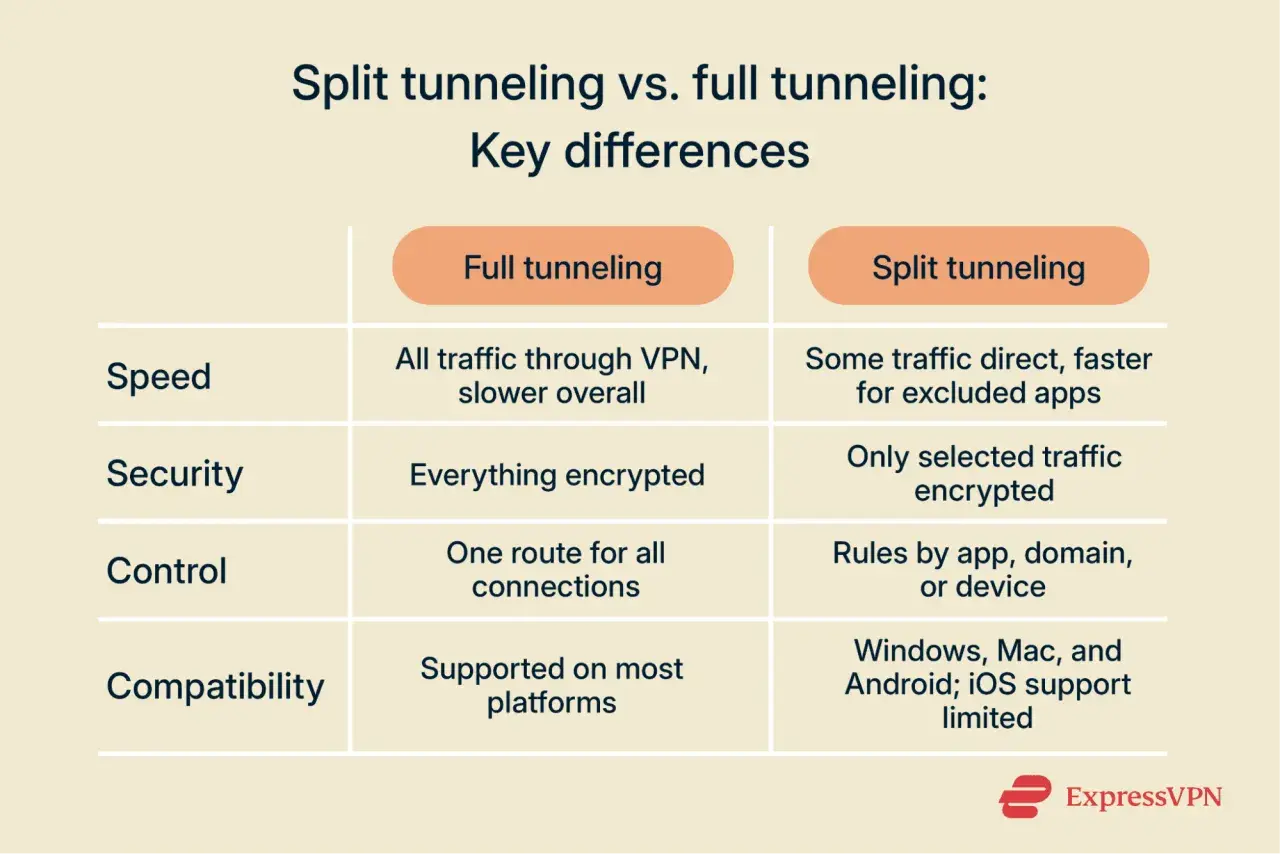 Split tunneling vs. full tunneling: Key differences

| | Full tunneling | Split tunneling |
|---|---|---|
| Speed | All traffic through VPN, slower overall | Some traffic direct, faster for excluded apps |
| Security | Everything encrypted | Only selected traffic encrypted |
| Control | One route for all connections | Rules by app, domain, or device |
| Compatibility | Supported on most platforms | Windows, Mac, and Android; iOS support limited |

ExpressVPN